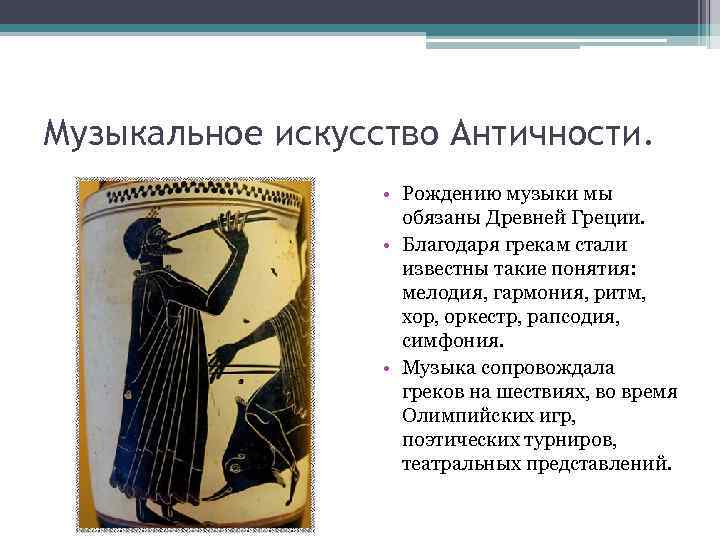 Музыкальное искусство Античности.

• Рождению музыки мы обязаны Древней Греции.
• Благодаря грекам стали известны такие понятия: мелодия, гармония, ритм, хор, оркестр, рапсодия, симфония.
• Музыка сопровождала греков на шествиях, во время Олимпийских игр, поэтических турниров, театральных представлений.